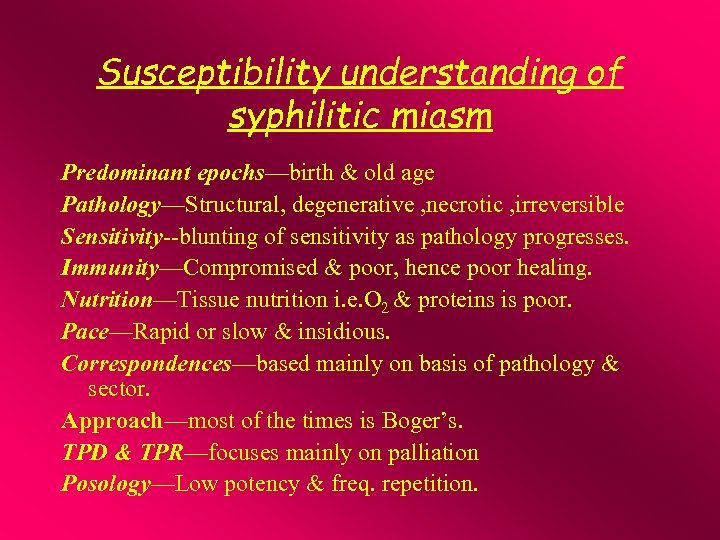 Susceptibility understanding of syphilitic miasm

Predominant epochs—birth & old age

Pathology—Structural, degenerative ,necrotic ,irreversible

Sensitivity--blunting of sensitivity as pathology progresses.

Immunity—Compromised & poor, hence poor healing.

Nutrition—Tissue nutrition i.e.$O_2$ & proteins is poor.

Pace—Rapid or slow & insidious.

Correspondences—based mainly on basis of pathology & sector.

Approach—most of the times is Boger's.

TPD & TPR—focuses mainly on palliation

Posology—Low potency & freq. repetition.